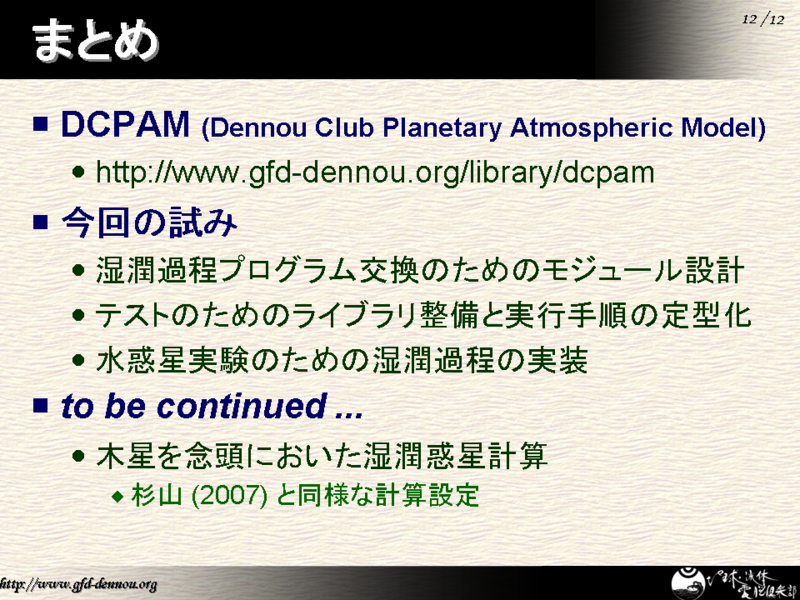 まとめ

12 /12

DCPAM (Dennou Club Planetary Atmospheric Model)

http://www.gfd-dennou.org/library/dcpam

今回の試み

湿潤過程プログラム交換のためのモジュール設計

テストのためのライブラリ整備と実行手順の定型化

水惑星実験のための湿潤過程の実装

to be continued ...

木星を念頭においた湿潤惑星計算

杉山 (2007) と同様な計算設定

http://www.gfd-dennou.org

地球流体電脳倶楽部